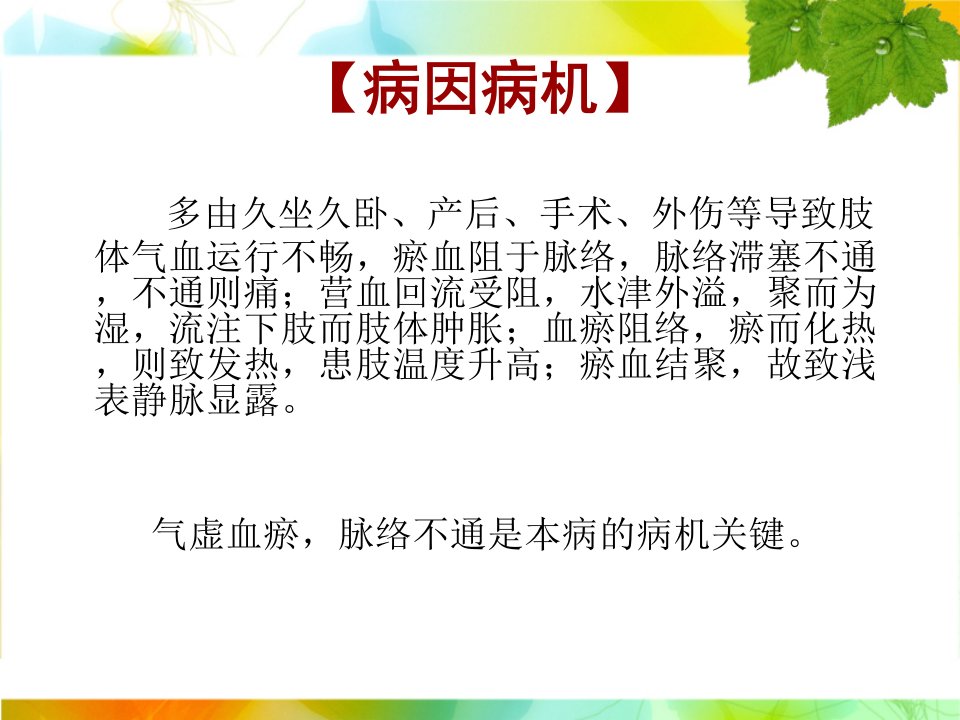 【病因病机】

多由久坐久卧、产后、手术、外伤等导致肢体气血运行不畅，瘀血阻于脉络，脉络滞塞不通，不通则痛；营血回流受阻，水津外溢，聚而为湿，流注下肢而肢体肿胀；血瘀阻络，瘀而化热，则致发热，患肢温度升高；瘀血结聚，故致浅表静脉显露。

气虚血瘀，脉络不通是本病的病机关键。